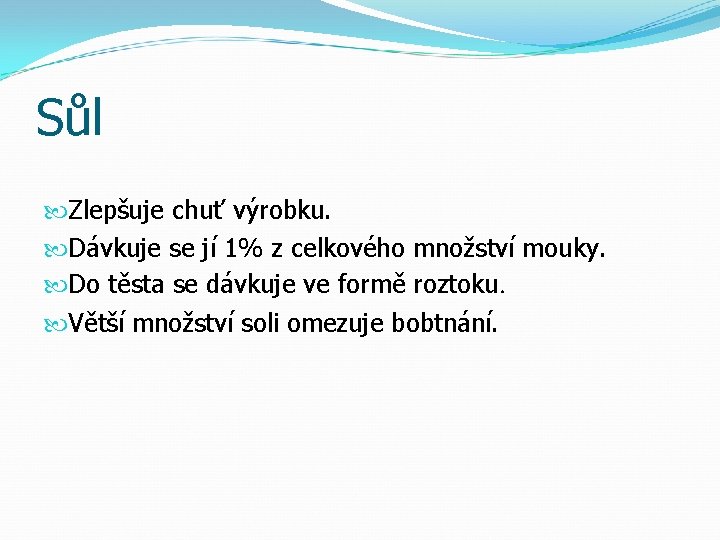 Sůl

Zlepšuje chuť výrobku.

Dávkuje se jí 1% z celkového množství mouky.

Do těsta se dávkuje ve formě roztoku.

Větší množství soli omezuje bobtnání.